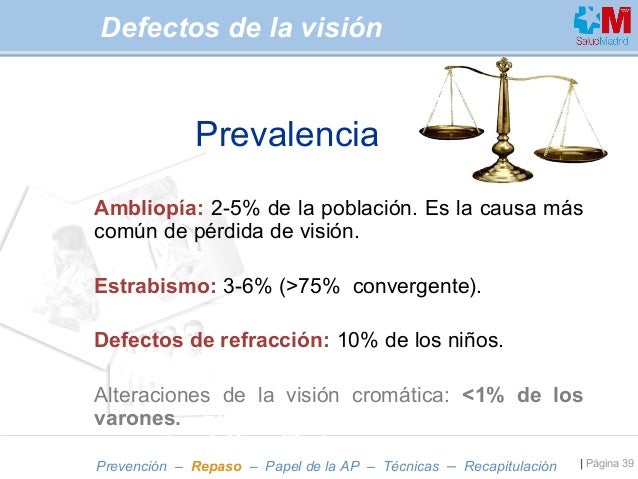 Defectos de la visión

SaludMadrid

Prevalencia

Ambliopía: 2-5% de la población. Es la causa más común de pérdida de visión.

Estrabismo: 3-6% (>75% convergente).

Defectos de refracción: 10% de los niños.

Alteraciones de la visión cromática: <1% de los varones.

Prevención – Repaso – Papel de la AP – Técnicas – Recapitulación | Página 39